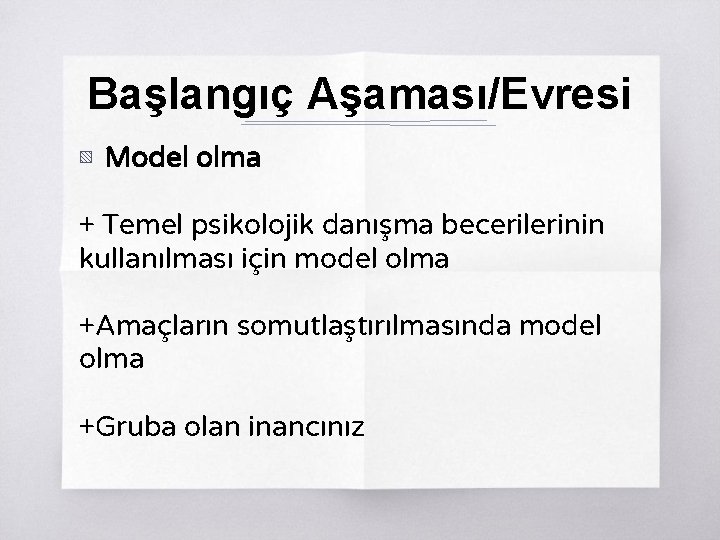 Başlangıç Aşaması/Evresi

Model olma

+ Temel psikolojik danışma becerilerinin kullanılması için model olma

+Amaçların somutlaştırılmasında model olma

+Gruba olan inancınız